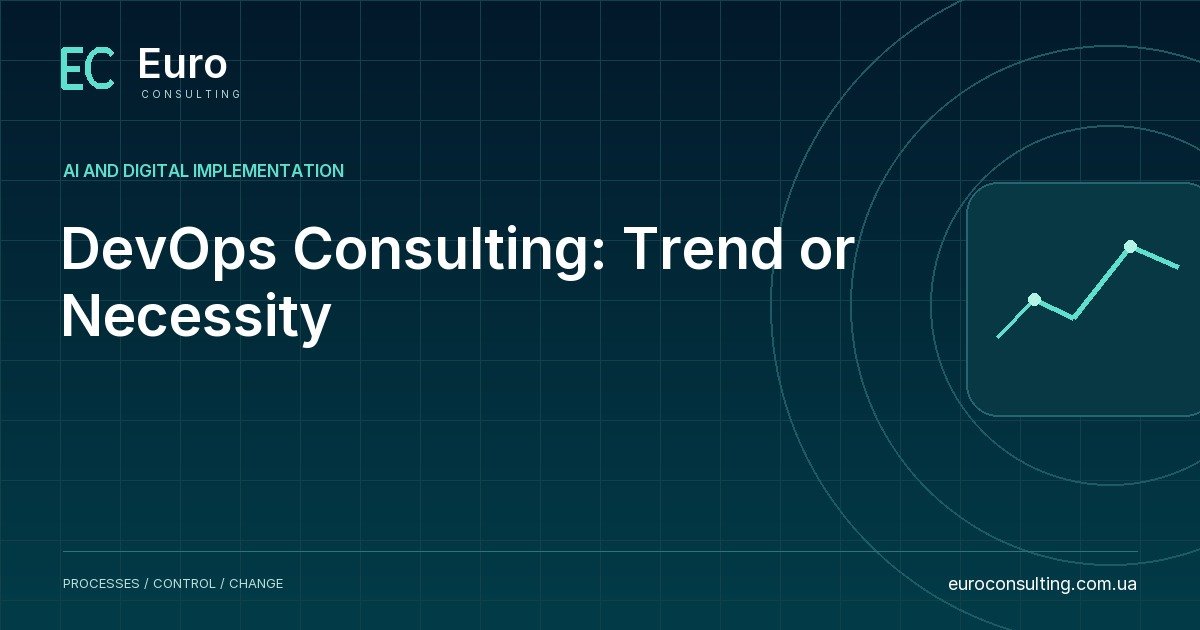 EC Euro
CONSULTING

AI AND DIGITAL IMPLEMENTATION

DevOps Consulting: Trend or Necessity

PROCESSES / CONTROL / CHANGE

euroconsulting.com.ua